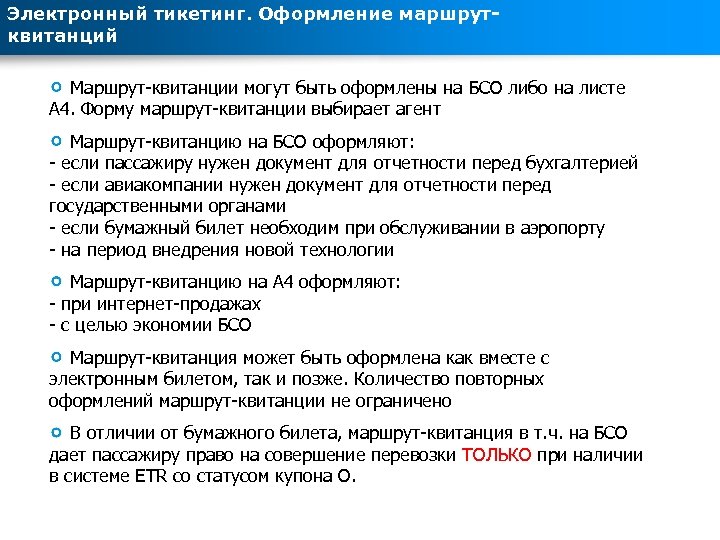 Электронный тикетинг. Оформление маршрут-квитанций

Маршрут-квитанции могут быть оформлены на БСО либо на листе А4. Форму маршрут-квитанции выбирает агент

Маршрут-квитанцию на БСО оформляют:
- если пассажиру нужен документ для отчетности перед бухгалтерией
- если авиакомпании нужен документ для отчетности перед государственными органами
- если бумажный билет необходим при обслуживании в аэропорту
- на период внедрения новой технологии

Маршрут-квитанцию на А4 оформляют:
- при интернет-продажах
- с целью экономии БСО

Маршрут-квитанция может быть оформлена как вместе с электронным билетом, так и позже. Количество повторных оформлений маршрут-квитанции не ограничено

В отличии от бумажного билета, маршрут-квитанция в т.ч. на БСО дает пассажиру право на совершение перевозки ТОЛЬКО при наличии в системе ETR со статусом купона О.